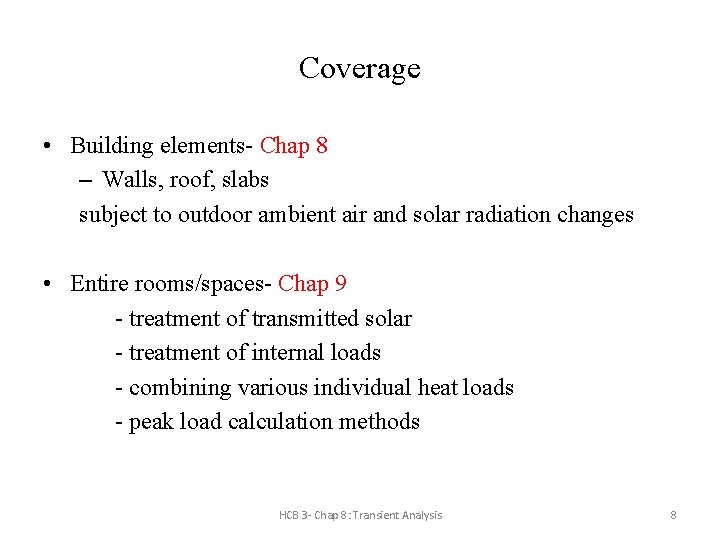 Coverage

• Building elements- Chap 8
– Walls, roof, slabs
subject to outdoor ambient air and solar radiation changes

• Entire rooms/spaces- Chap 9
- treatment of transmitted solar
- treatment of internal loads
- combining various individual heat loads
- peak load calculation methods

HCB 3- Chap 8 : Transient Analysis

8